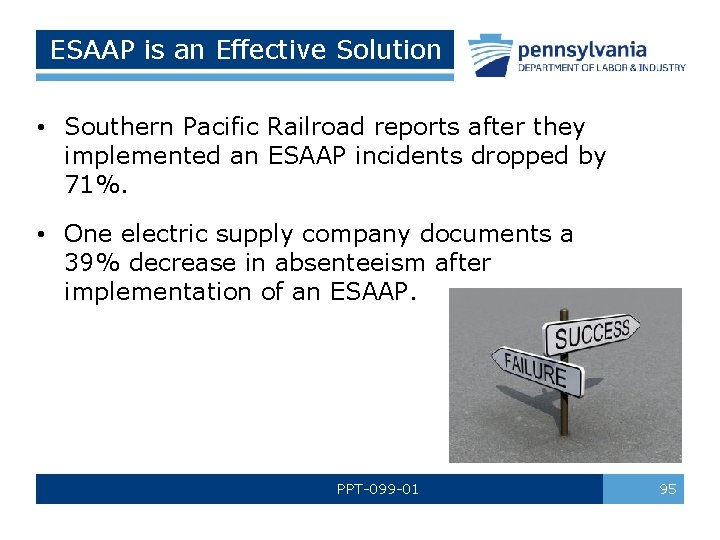 ESAAP is an Effective Solution

pennsylvania
DEPARTMENT OF LABOR & INDUSTRY

• Southern Pacific Railroad reports after they implemented an ESAAP incidents dropped by 71%.

• One electric supply company documents a 39% decrease in absenteeism after implementation of an ESAAP.

SUCCESS
FAILURE

PPT-099-01

95